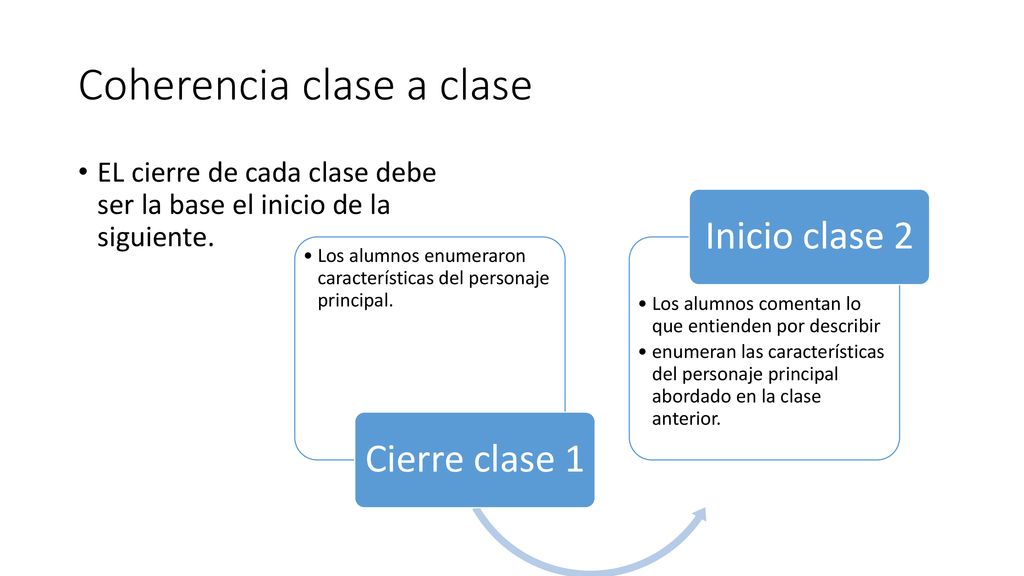 Coherencia clase a clase

• EL cierre de cada clase debe ser la base el inicio de la siguiente.

• Los alumnos enumeraron características del personaje principal.

Cierre clase 1

Inicio clase 2

• Los alumnos comentan lo que entienden por describir
• enumeran las características del personaje principal abordado en la clase anterior.